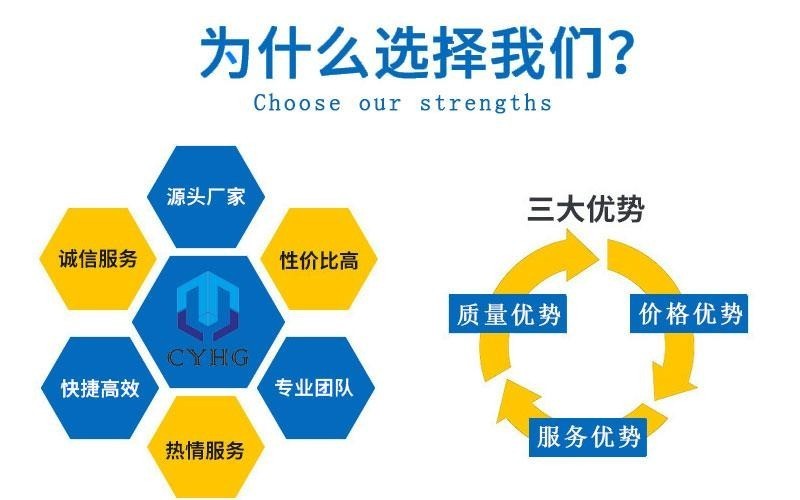 为什么选择我们?
Choose our strengths

源头厂家
诚信服务
性价比高
CYHG
快捷高效
专业团队
热情服务

三大优势
质量优势
价格优势
服务优势